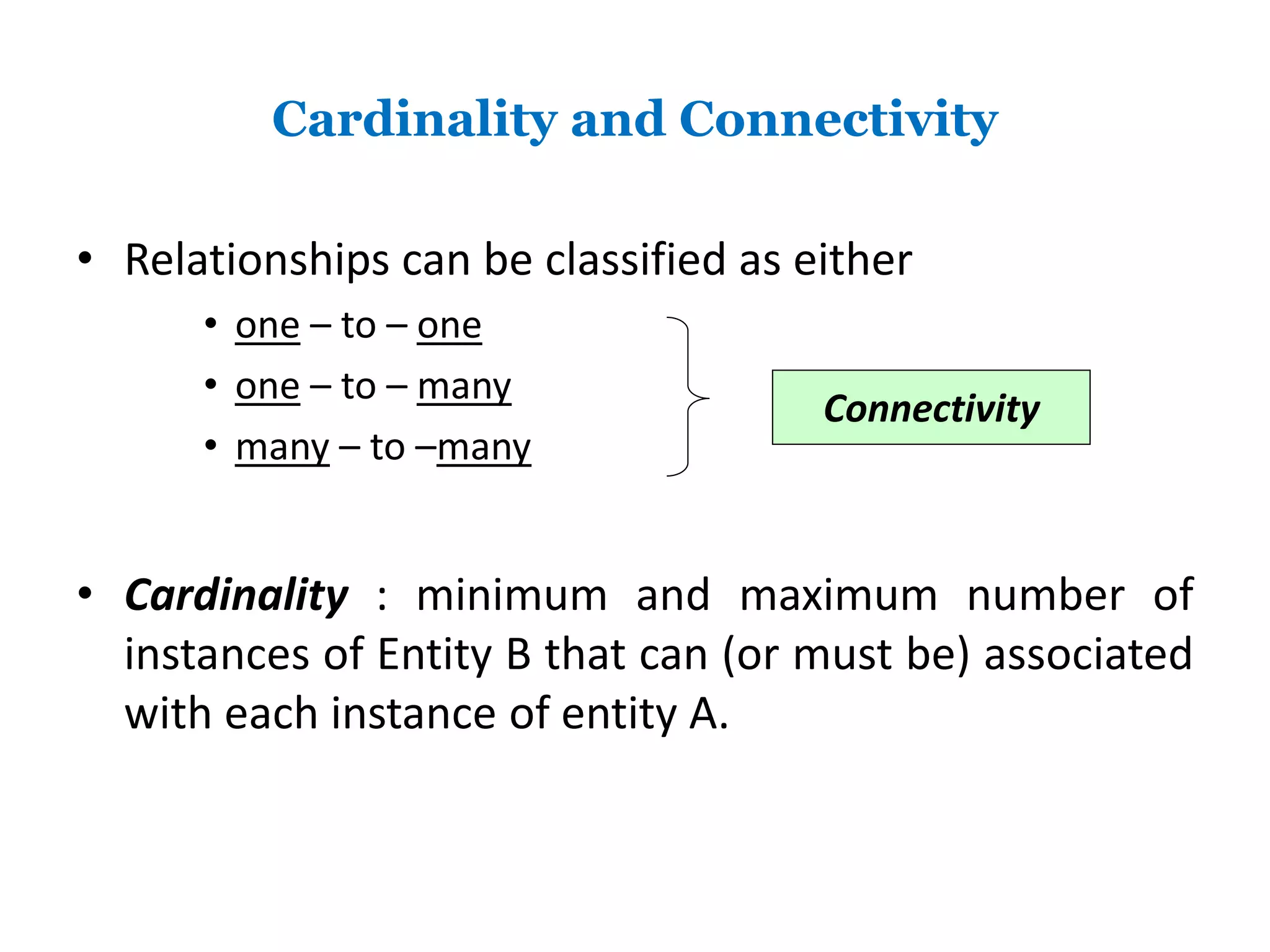 Cardinality and Connectivity

• Relationships can be classified as either
  • one – to – one
  • one – to – many
  • many – to –many

Connectivity

• Cardinality : minimum and maximum number of instances of Entity B that can (or must be) associated with each instance of entity A.